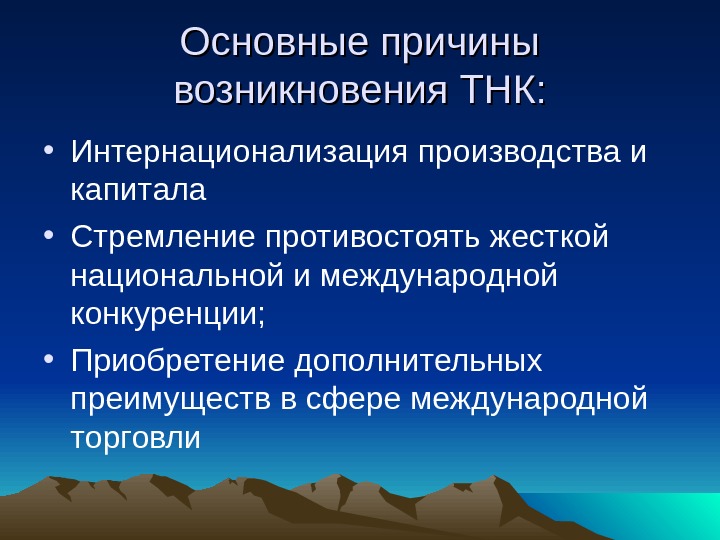 Основные причины возникновения ТНК:

• Интернационализация производства и капитала
• Стремление противостоять жесткой национальной и международной конкуренции;
• Приобретение дополнительных преимуществ в сфере международной торговли